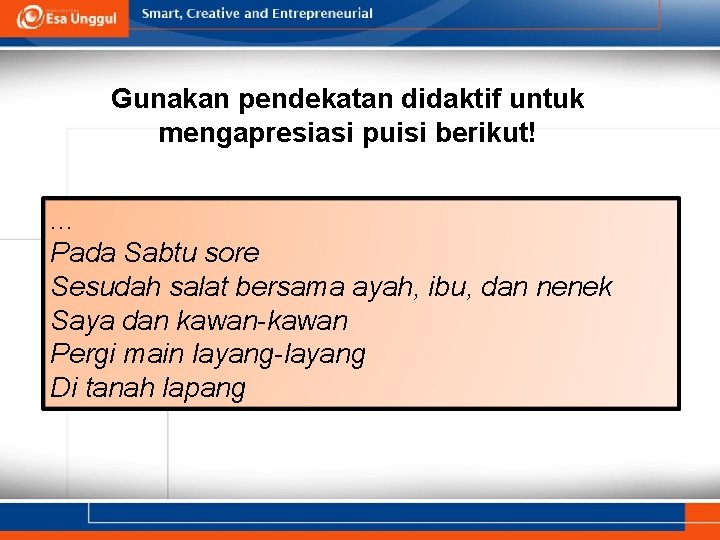 Esa Unggul

Smart, Creative and Entrepreneurial

Gunakan pendekatan didaktif untuk mengapresiasi puisi berikut!

…
Pada Sabtu sore
Sesudah salat bersama ayah, ibu, dan nenek
Saya dan kawan-kawan
Pergi main layang-layang
Di tanah lapang